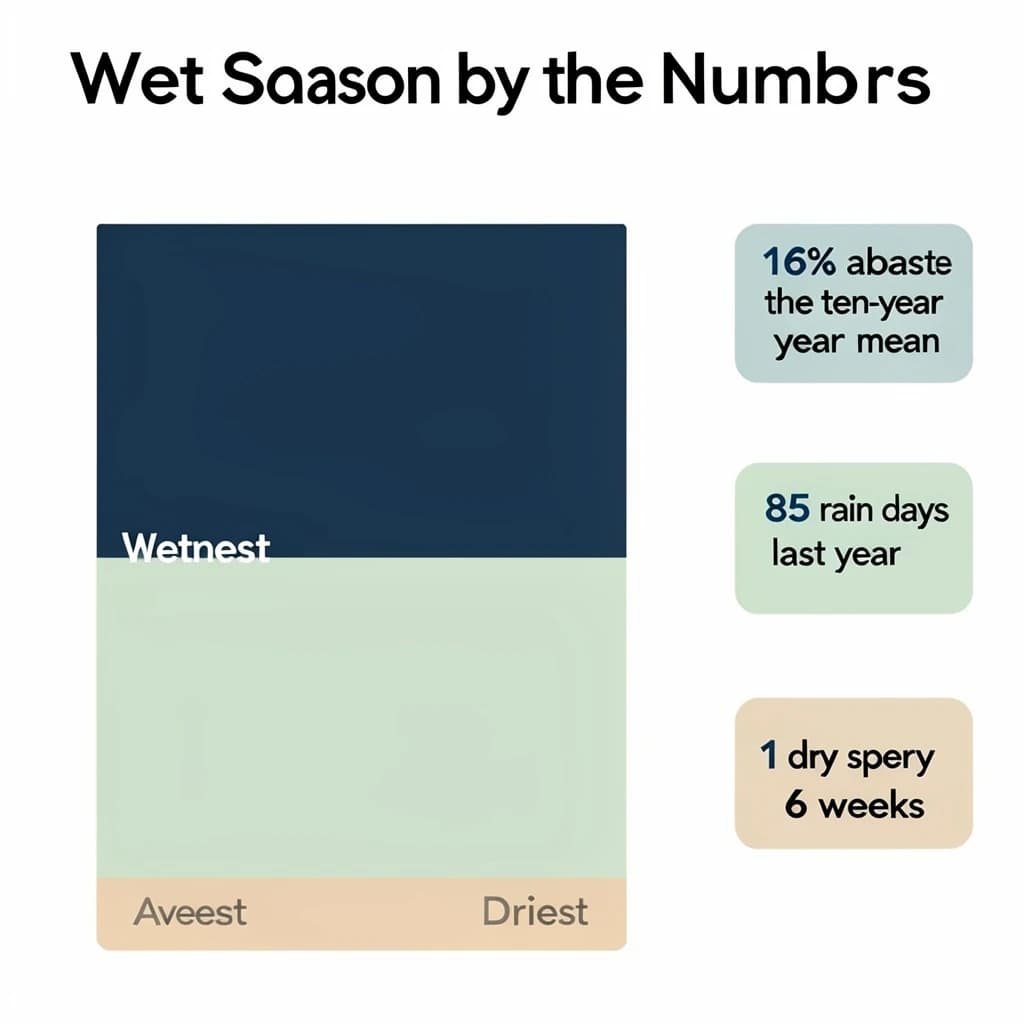 Wet Saason by the Numbrs

Wetnest

Aveest

Driest

16% abaste the ten-year year mean

85 rain days last year

1 dry spery 6 weeks